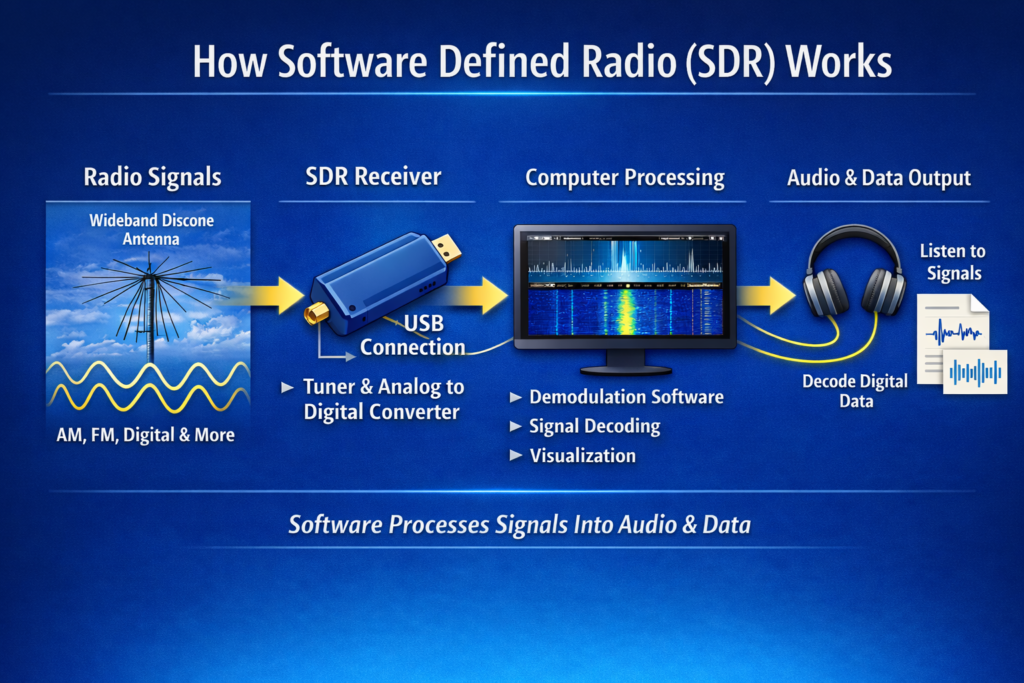 How Software Defined Radio (SDR) Works

Radio Signals

Wideband Discone Antenna

AM, FM, Digital & More

SDR Receiver

USB Connection

► Tuner & Analog to Digital Converter

Computer Processing

► Demodulation Software
► Signal Decoding
► Visualization

Audio & Data Output

Listen to Signals

Decode Digital Data

Software Processes Signals Into Audio & Data